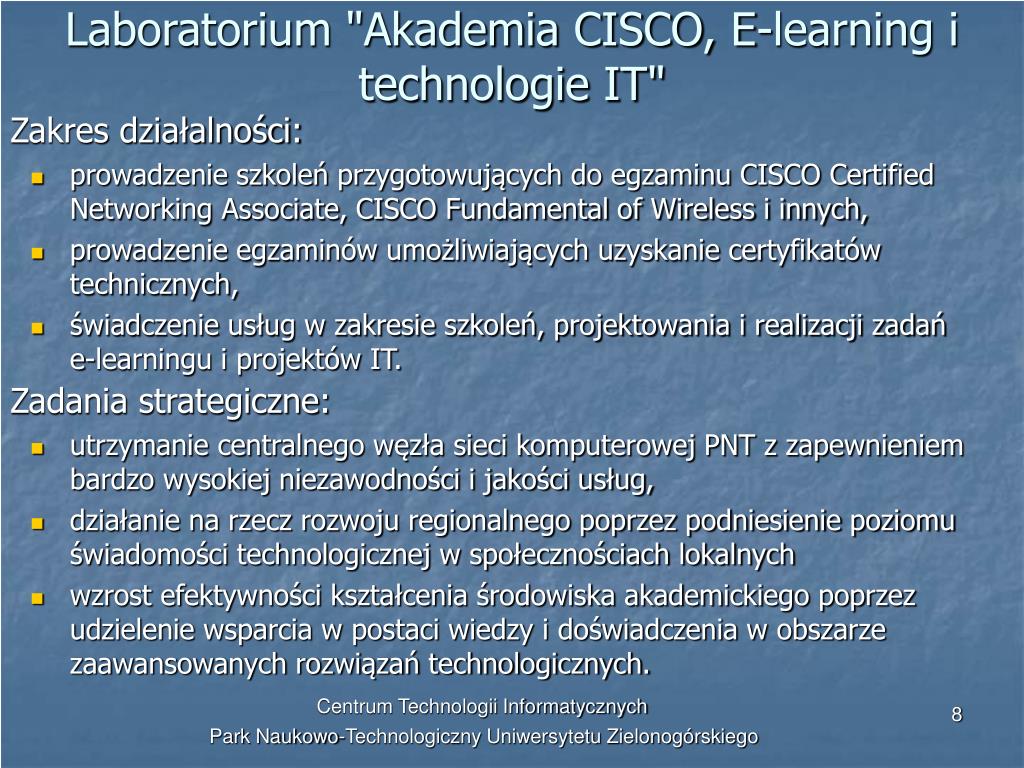 Laboratorium "Akademia CISCO, E-learning i technologie IT"

Zakres działalności:

- prowadzenie szkoleń przygotowujących do egzaminu CISCO Certified Networking Associate, CISCO Fundamental of Wireless i innych,
- prowadzenie egzaminów umożliwiających uzyskanie certyfikatów technicznych,
- świadczenie usług w zakresie szkoleń, projektowania i realizacji zadań e-learningu i projektów IT.

Zadania strategiczne:

- utrzymanie centralnego węzła sieci komputerowej PNT z zapewnieniem bardzo wysokiej niezawodności i jakości usług,
- działanie na rzecz rozwoju regionalnego poprzez podniesienie poziomu świadomości technologicznej w społecznościach lokalnych
- wzrost efektywności kształcenia środowiska akademickiego poprzez udzielenie wsparcia w postaci wiedzy i doświadczenia w obszarze zaawansowanych rozwiązań technologicznych.

Centrum Technologii Informatycznych
Park Naukowo-Technologiczny Uniwersytetu Zielonogórskiego

8